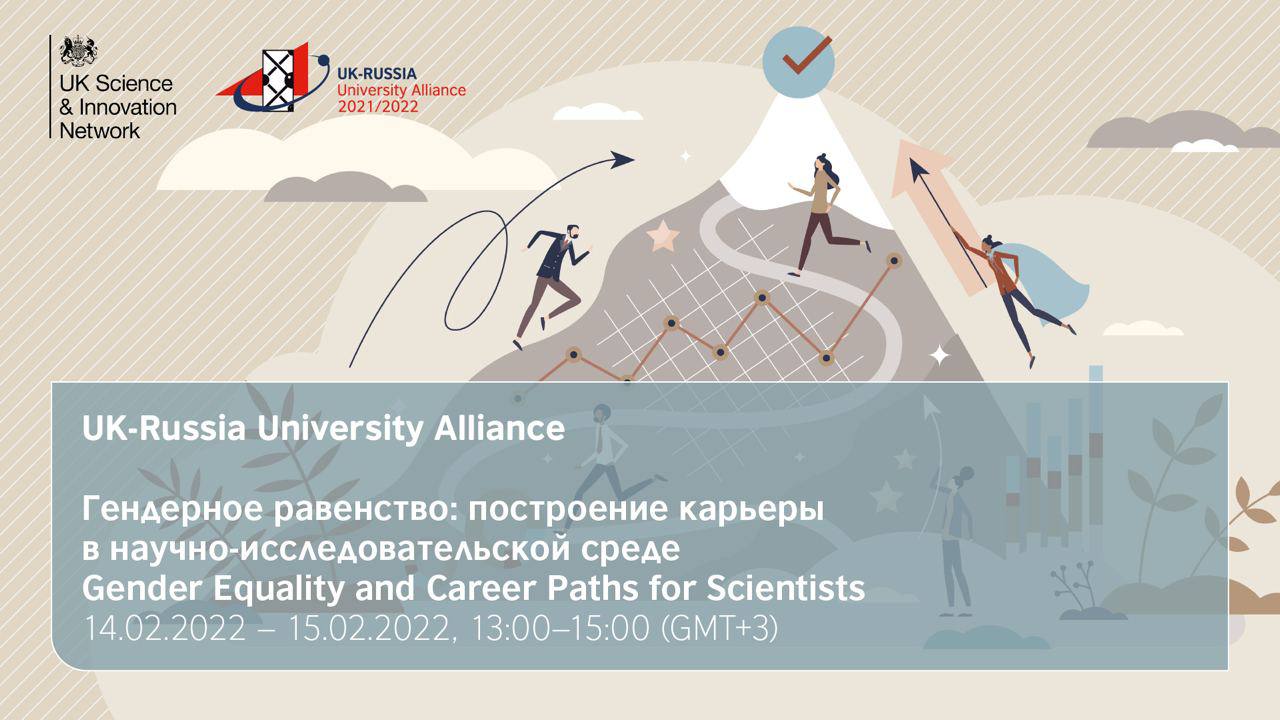 UK Science & Innovation Network

UK-RUSSIA University Alliance 2021/2022

UK-Russia University Alliance

Гендерное равенство: построение карьеры в научно-исследовательской среде
Gender Equality and Career Paths for Scientists
14.02.2022 – 15.02.2022, 13:00–15:00 (GMT+3)